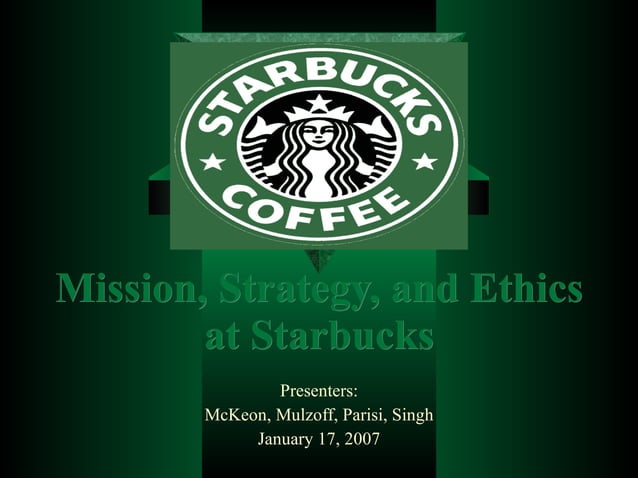 STARBUCKS COFFEE

Mission, Strategy, and Ethics at Starbucks

Presenters:
McKeon, Mulzoff, Parisi, Singh
January 17, 2007